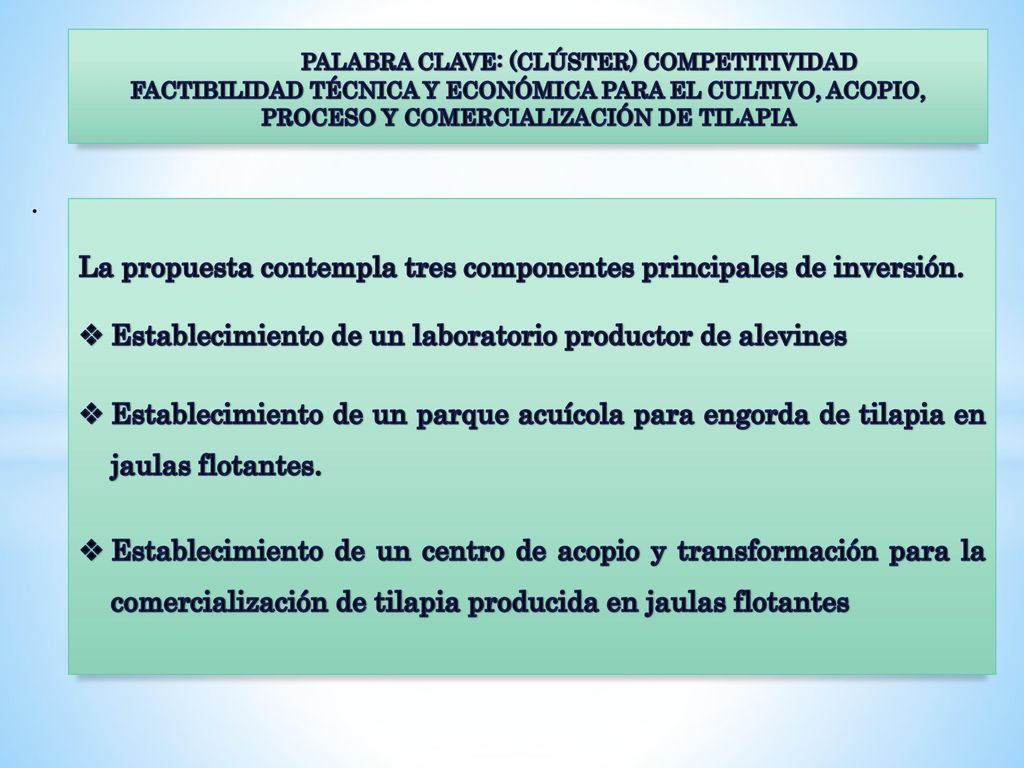 PALABRA CLAVE: (CLÚSTER) COMPETITIVIDAD
FACTIBILIDAD TÉCNICA Y ECONÓMICA PARA EL CULTIVO, ACOPIO, PROCESO Y COMERCIALIZACIÓN DE TILAPIA

.

La propuesta contempla tres componentes principales de inversión.

❖ Establecimiento de un laboratorio productor de alevines

❖ Establecimiento de un parque acuícola para engorda de tilapia en jaulas flotantes.

❖ Establecimiento de un centro de acopio y transformación para la comercialización de tilapia producida en jaulas flotantes